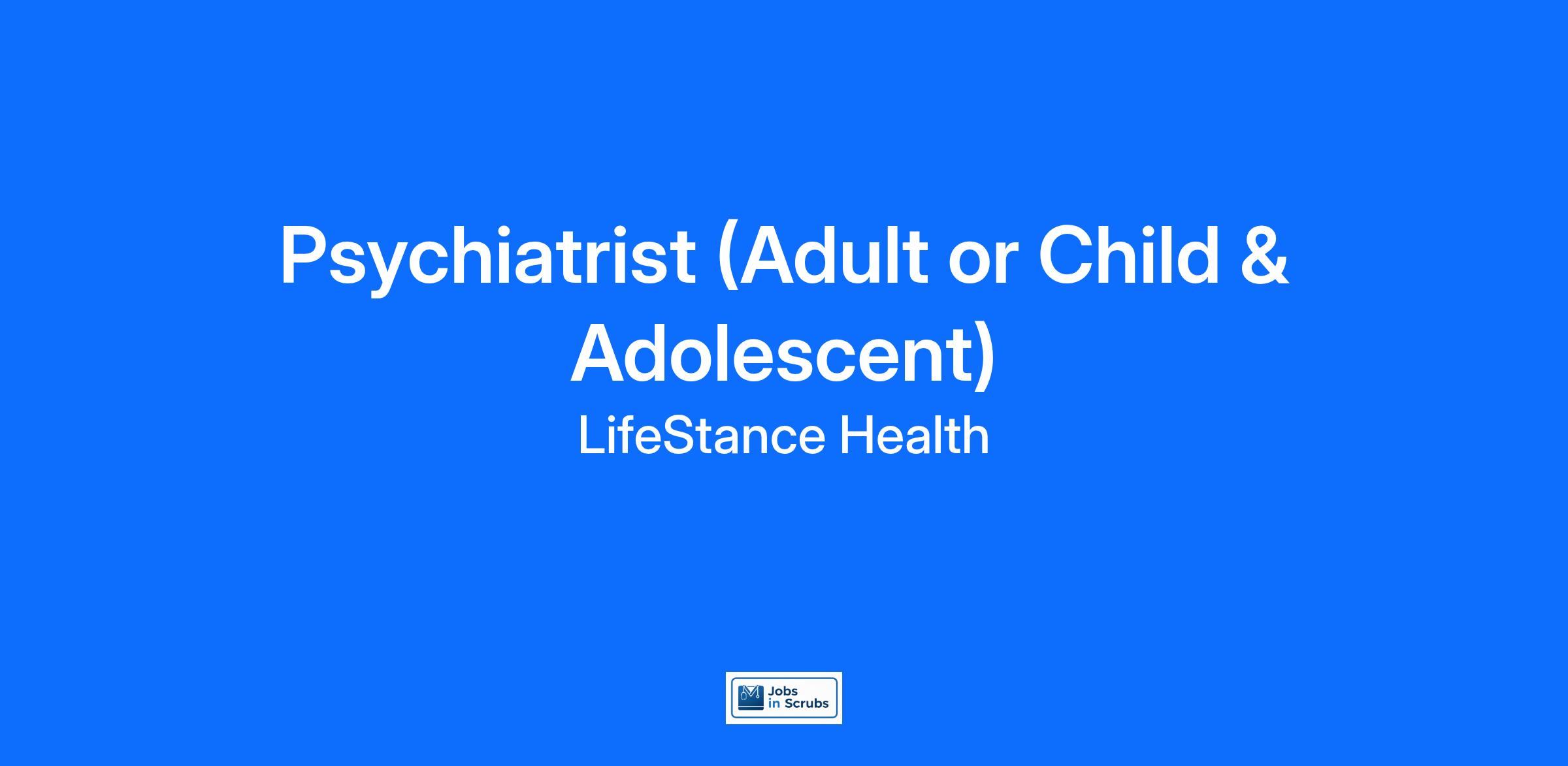 Psychiatrist (Adult or Child & Adolescent)

LifeStance Health

Jobs in Scrubs